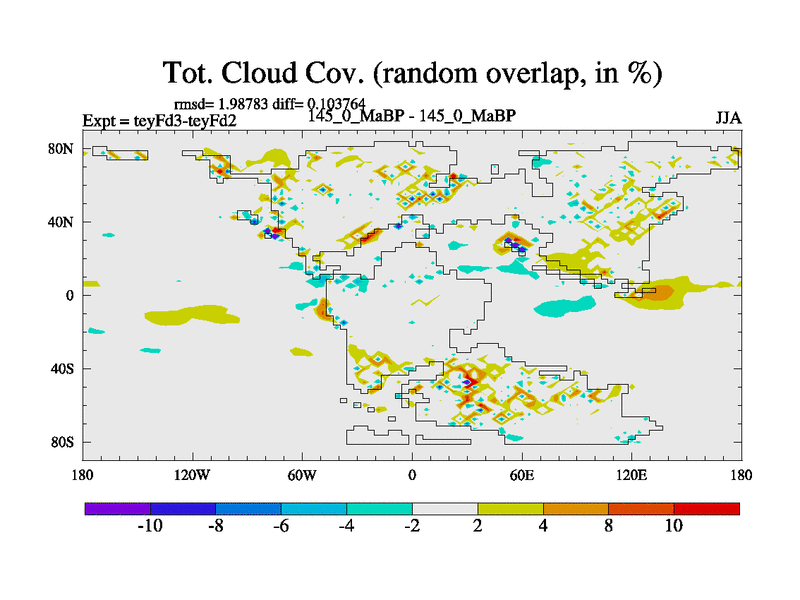 Tot. Cloud Cov. (random overlap, in %)

rmsd= 1.98783 diff= 0.103764

Expt = teyFd3-teyFd2

145_0_MaBP - 145_0_MaBP

JJA

80N
40N
0
40S
80S

180 120W 60W 0 60E 120E 180

-10 -8 -6 -4 -2 2 4 8 10